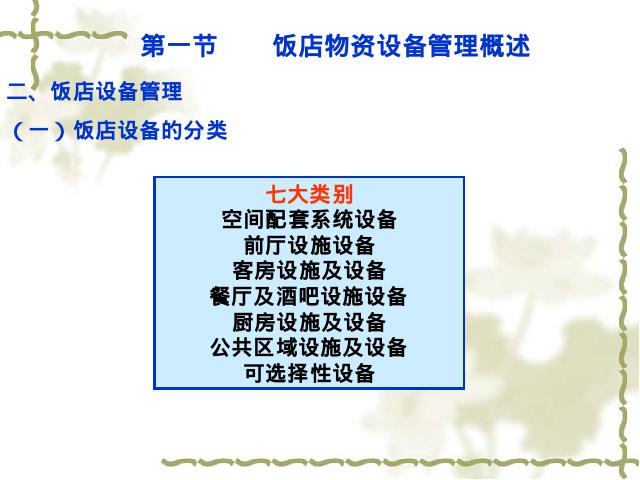 第一节　　饭店物资设备管理概述

二、饭店设备管理

（一）饭店设备的分类

七大类别
空间配套系统设备
前厅设施设备
客房设施及设备
餐厅及酒吧设施设备
厨房设施及设备
公共区域设施及设备
可选择性设备